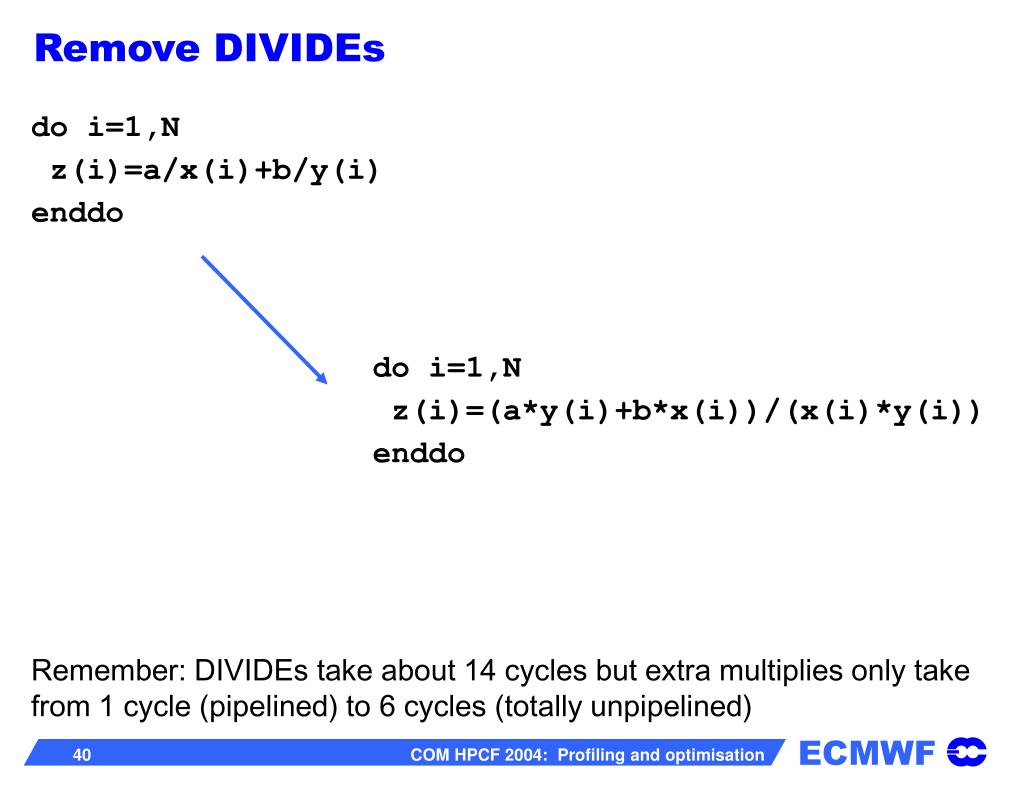 Remove DIVIDEs

do i=1,N
 z(i)=a/x(i)+b/y(i)
enddo

do i=1,N
 z(i)=(a*y(i)+b*x(i))/(x(i)*y(i))
enddo

Remember: DIVIDEs take about 14 cycles but extra multiplies only take from 1 cycle (pipelined) to 6 cycles (totally unpipelined)

40

COM HPCF 2004: Profiling and optimisation

ECMWF